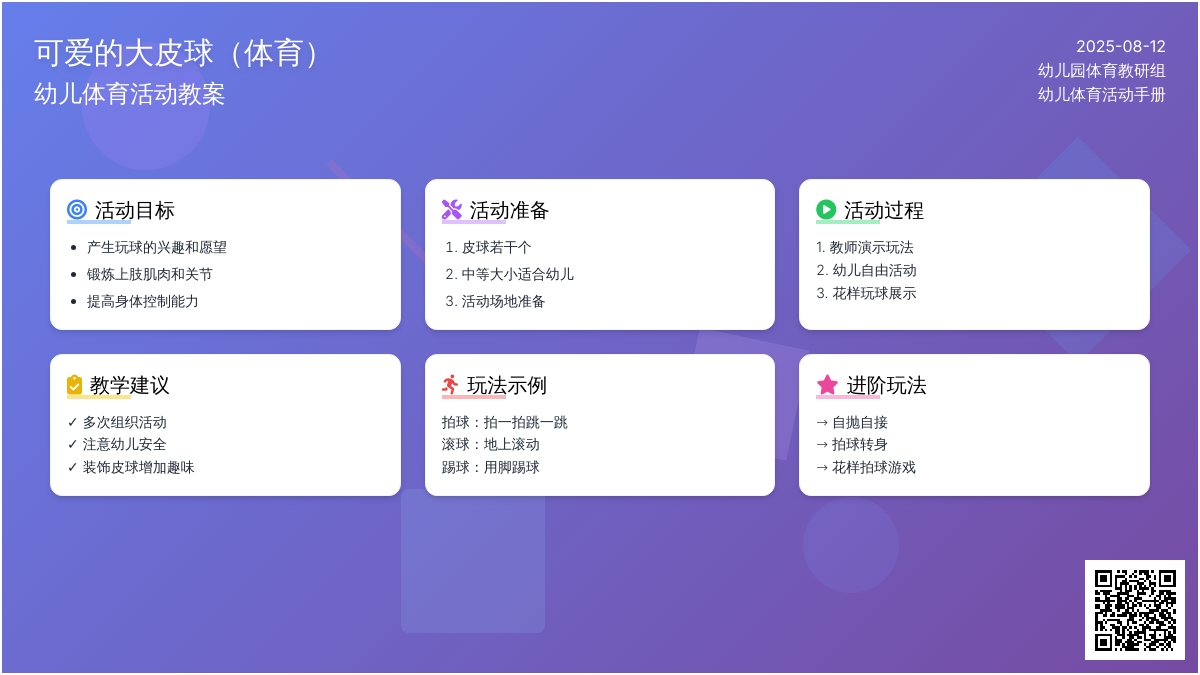 可爱的大皮球（体育）
幼儿体育活动教案

2025-08-12
幼儿园体育教研组
幼儿体育活动手册

活动目标
- 产生玩球的兴趣和愿望
- 锻炼上肢肌肉和关节
- 提高身体控制能力

活动准备
1. 皮球若干个
2. 中等大小适合幼儿
3. 活动场地准备

活动过程
1. 教师演示玩法
2. 幼儿自由活动
3. 花样玩球展示

教学建议
✓ 多次组织活动
✓ 注意幼儿安全
✓ 装饰皮球增加趣味

玩法示例
拍球：拍一拍跳一跳
滚球：地上滚动
踢球：用脚踢球

进阶玩法
→ 自抛自接
→ 拍球转身
→ 花样拍球游戏